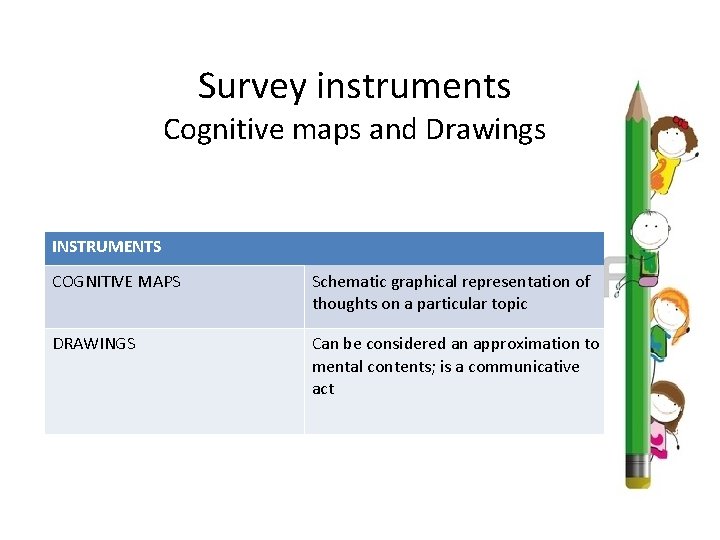 Survey instruments
Cognitive maps and Drawings

| INSTRUMENTS | |
|---|---|
| COGNITIVE MAPS | Schematic graphical representation of thoughts on a particular topic |
| DRAWINGS | Can be considered an approximation to mental contents; is a communicative act |